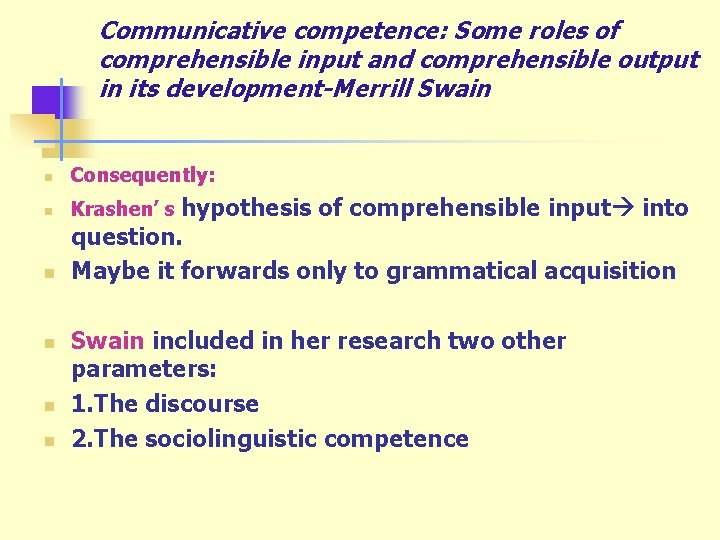 Communicative competence: Some roles of comprehensible input and comprehensible output in its development-Merrill Swain

Consequently:

Krashen’ s hypothesis of comprehensible input→ into question.

Maybe it forwards only to grammatical acquisition

Swain included in her research two other parameters:

1.The discourse

2.The sociolinguistic competence